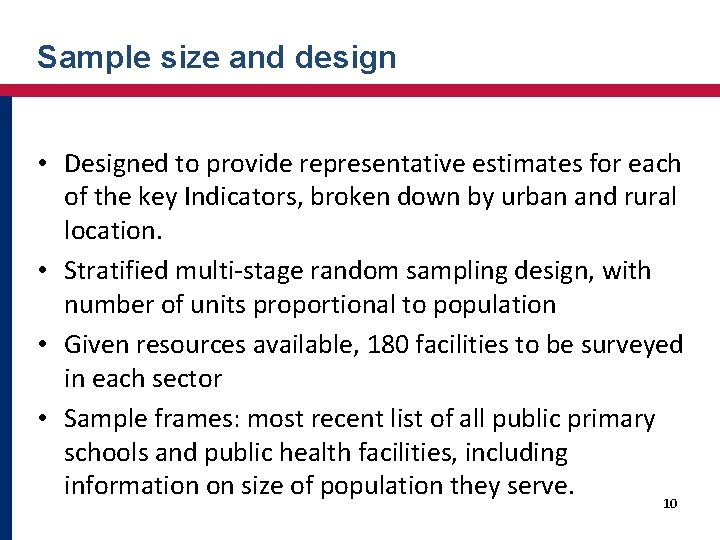 Sample size and design

• Designed to provide representative estimates for each of the key Indicators, broken down by urban and rural location.
• Stratified multi-stage random sampling design, with number of units proportional to population
• Given resources available, 180 facilities to be surveyed in each sector
• Sample frames: most recent list of all public primary schools and public health facilities, including information on size of population they serve.

10